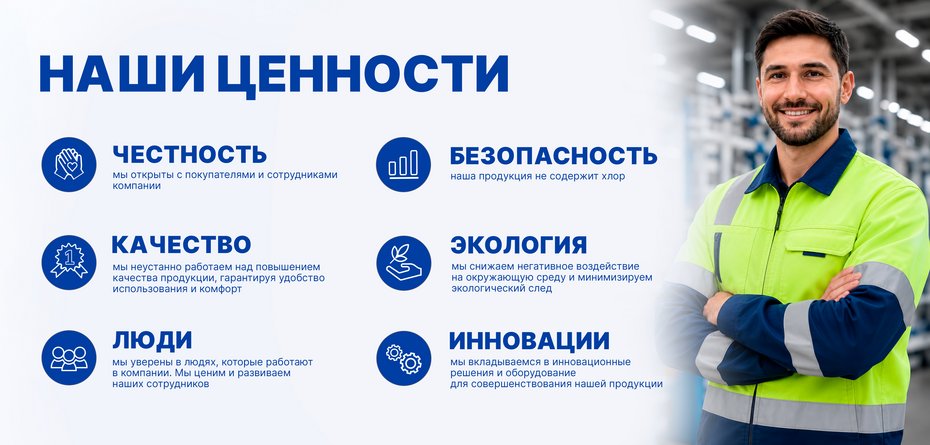 НАШИ ЦЕННОСТИ

ЧЕСТНОСТЬ
мы открыты с покупателями и сотрудниками компании

КАЧЕСТВО
мы неустанно работаем над повышением качества продукции, гарантируя удобство использования и комфорт

ЛЮДИ
мы уверены в людях, которые работают в компании. Мы ценим и развиваем наших сотрудников

БЕЗОПАСНОСТЬ
наша продукция не содержит хлор

ЭКОЛОГИЯ
мы снижаем негативное воздействие на окружающую среду и минимизируем экологический след

ИННОВАЦИИ
мы вкладываемся в инновационные решения и оборудование для совершенствования нашей продукции